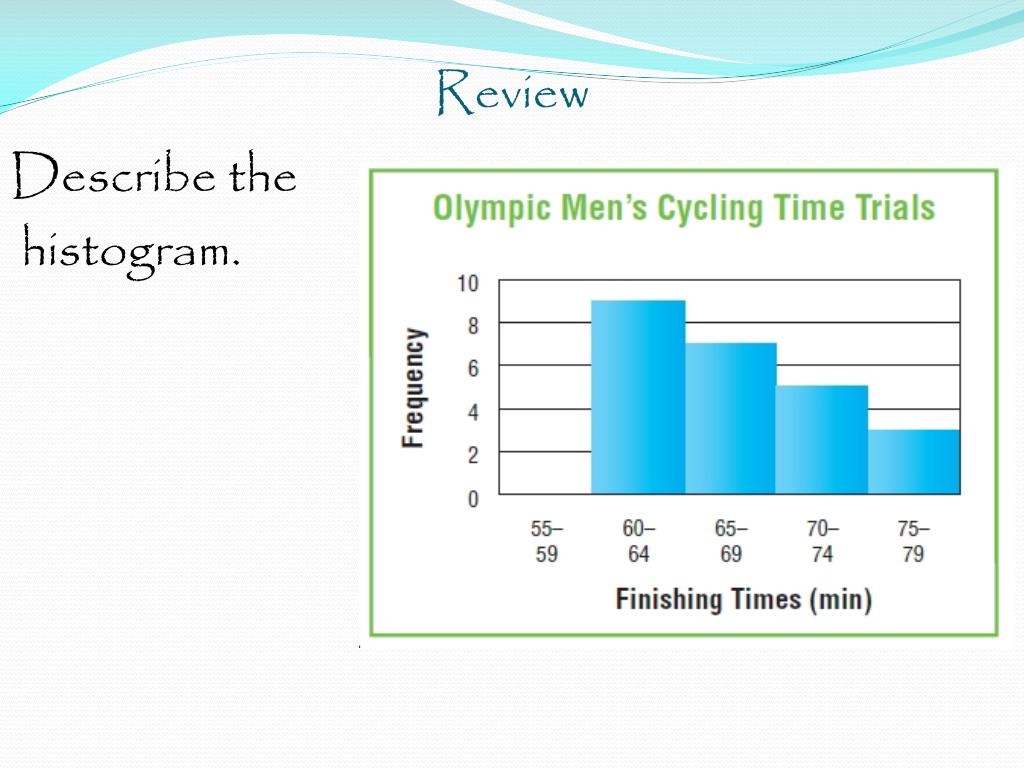 Review

Describe the histogram.

Olympic Men's Cycling Time Trials

Frequency

10
8
6
4
2
0

55–59
60–64
65–69
70–74
75–79

Finishing Times (min)